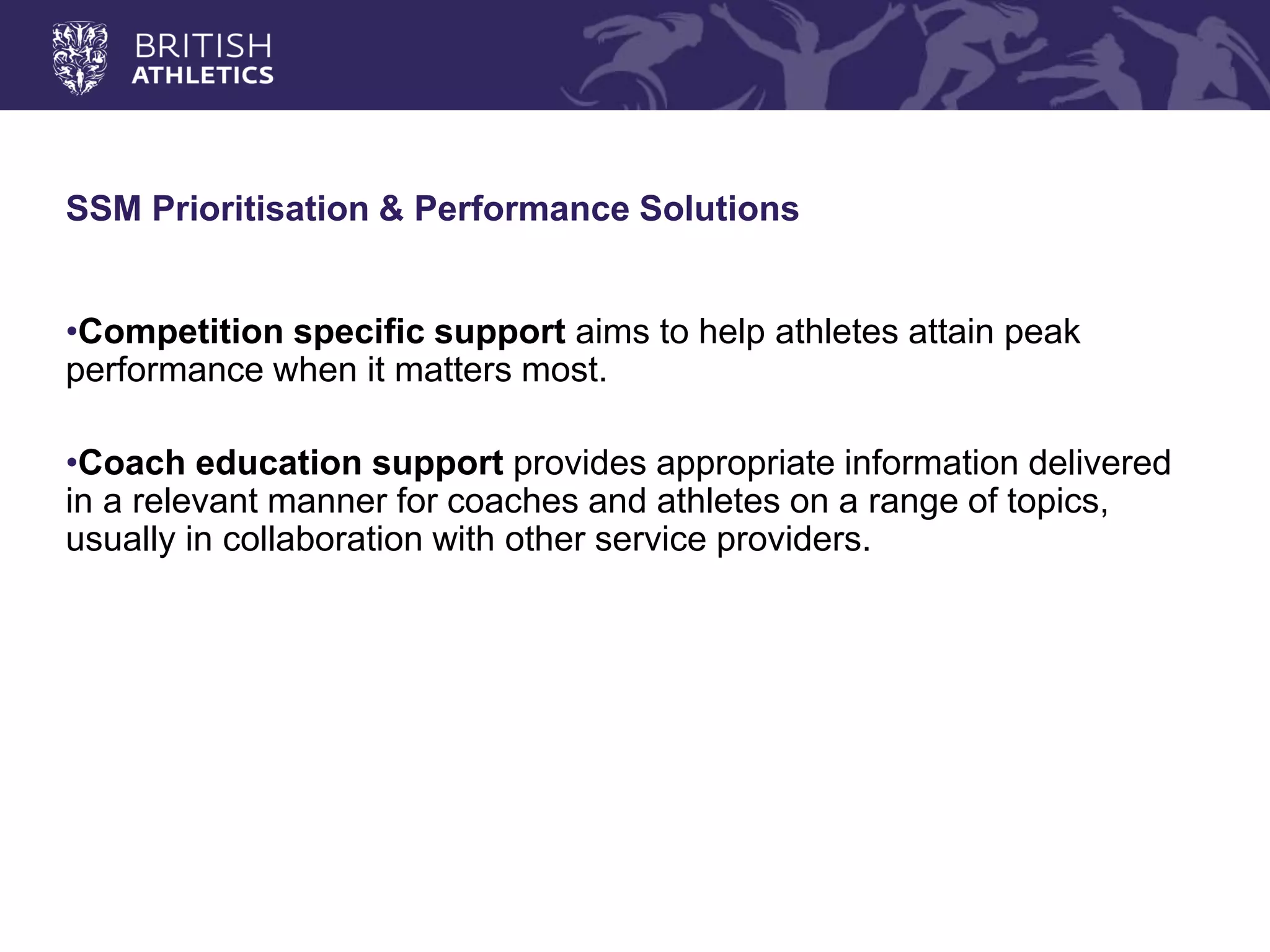 BRITISH
ATHLETICS

SSM Prioritisation & Performance Solutions

•Competition specific support aims to help athletes attain peak performance when it matters most.

•Coach education support provides appropriate information delivered in a relevant manner for coaches and athletes on a range of topics, usually in collaboration with other service providers.